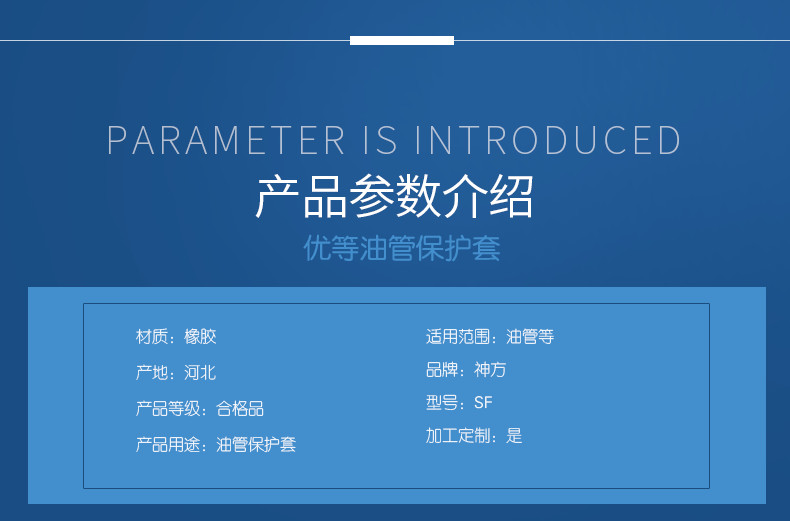 PARAMETER IS INTRODUCED

产品参数介绍

优等油管保护套

材质：橡胶

产地：河北

产品等级：合格品

产品用途：油管保护套

适用范围：油管等

品牌：神方

型号：SF

加工定制：是